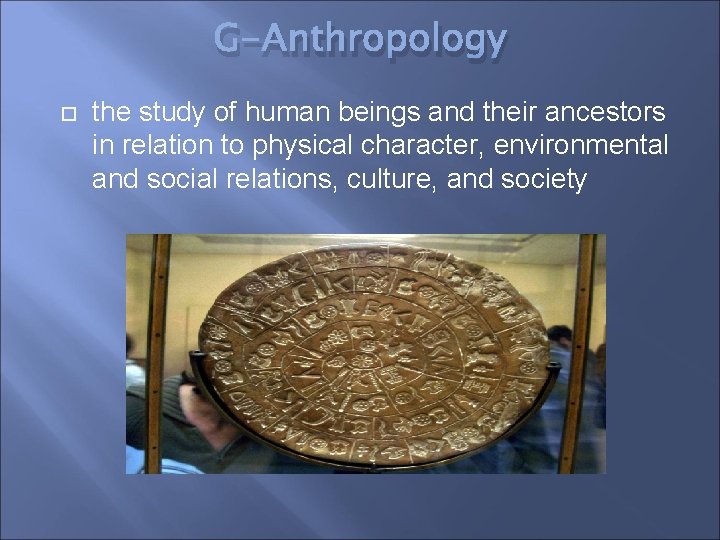 G-Anthropology

the study of human beings and their ancestors in relation to physical character, environmental and social relations, culture, and society